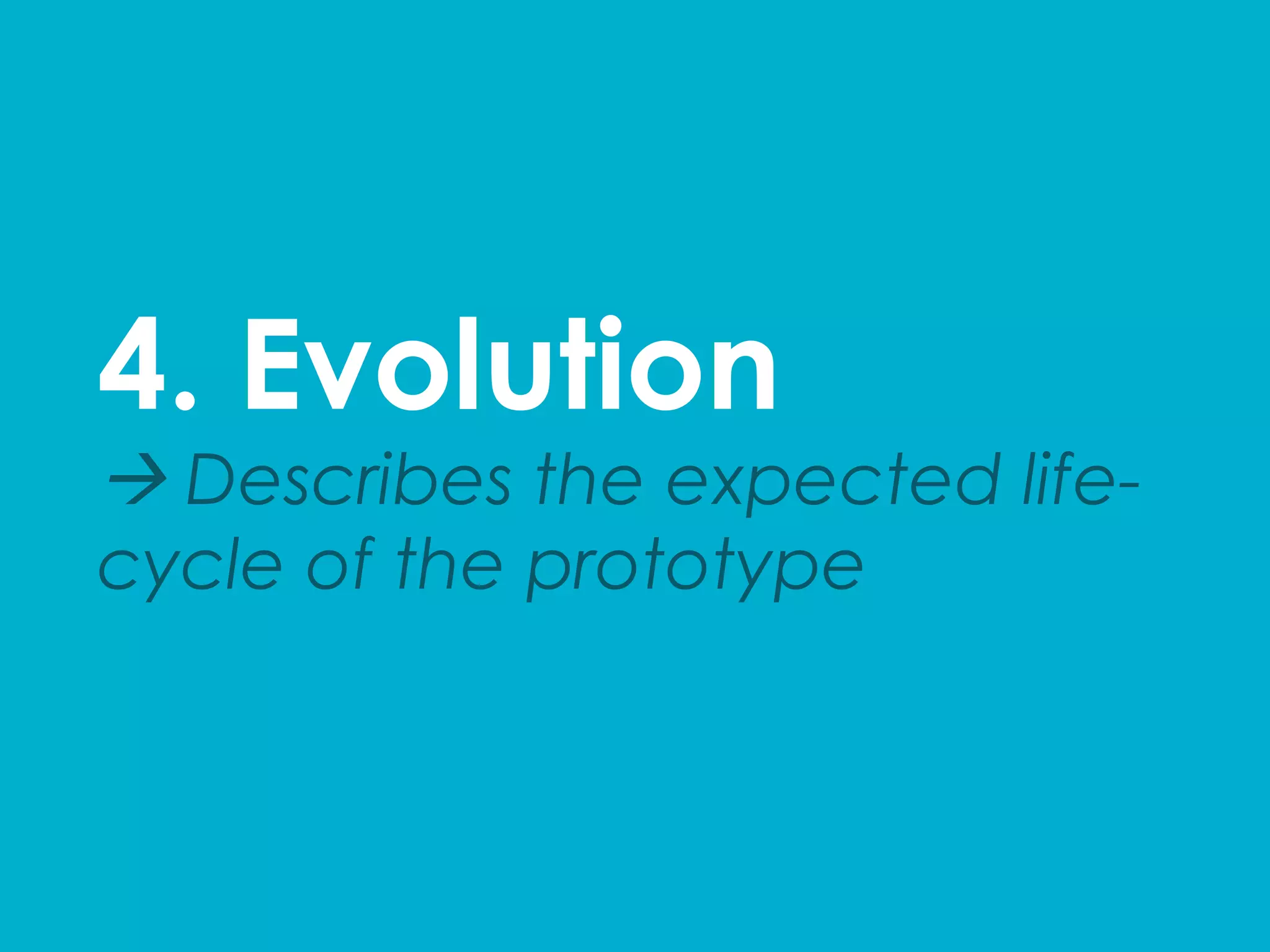 4. Evolution

→ Describes the expected life-cycle of the prototype